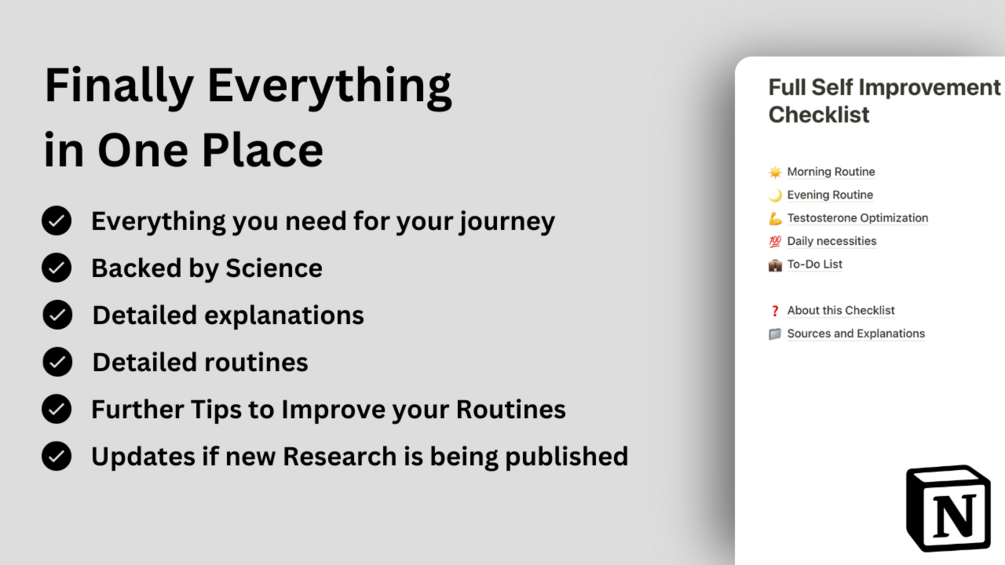 Finally Everything in One Place

Everything you need for your journey

Backed by Science

Detailed explanations

Detailed routines

Further Tips to Improve your Routines

Updates if new Research is being published

Full Self Improvement Checklist

☀️ Morning Routine
🌙 Evening Routine
💪 Testosterone Optimization
💯 Daily necessities
💼 To-Do List

❓ About this Checklist
📁 Sources and Explanations

N